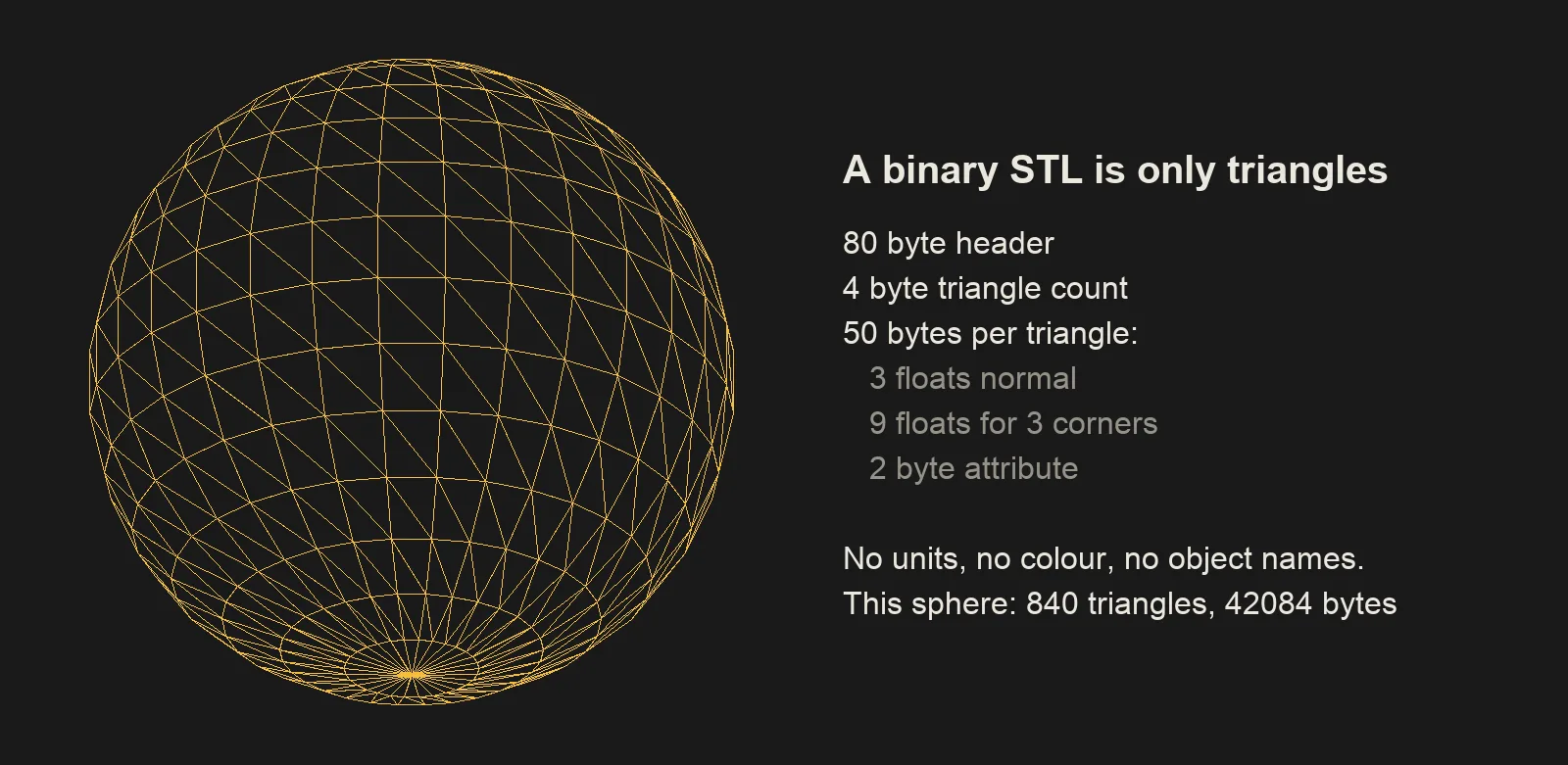 A binary STL is only triangles

80 byte header
4 byte triangle count
50 bytes per triangle:
3 floats normal
9 floats for 3 corners
2 byte attribute

No units, no colour, no object names.
This sphere: 840 triangles, 42084 bytes